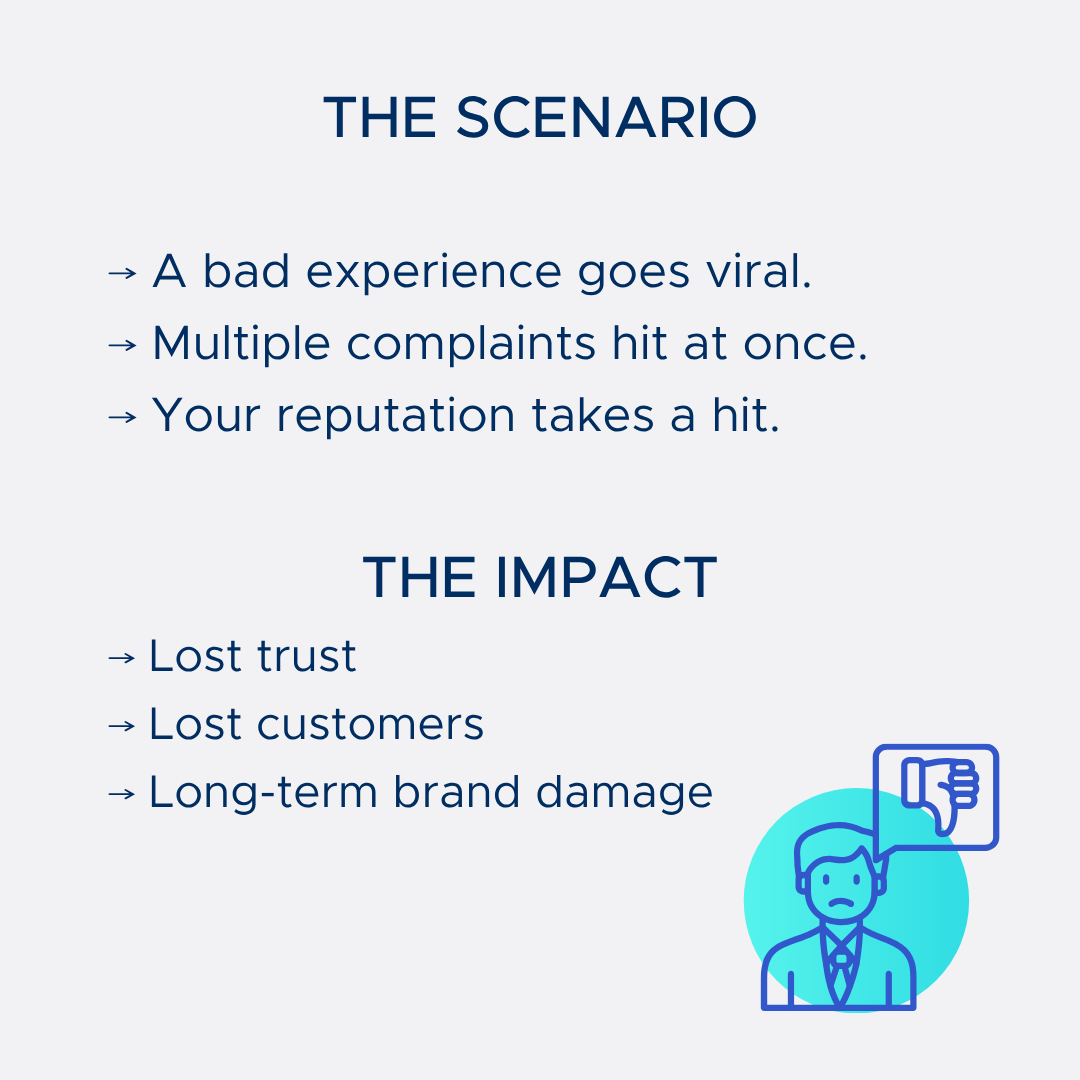 THE SCENARIO

→ A bad experience goes viral.
→ Multiple complaints hit at once.
→ Your reputation takes a hit.

THE IMPACT

→ Lost trust
→ Lost customers
→ Long-term brand damage